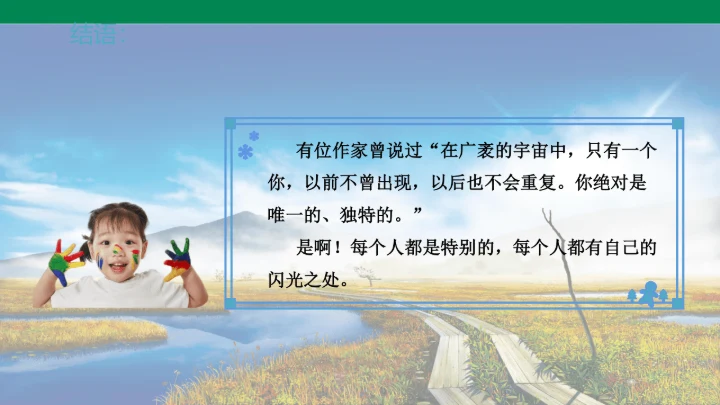 结语：

有位作家曾说过“在广袤的宇宙中，只有一个你，以前不曾出现，以后也不会重复。你绝对是唯一的、独特的。”

是啊！每个人都是特别的，每个人都有自己的闪光之处。